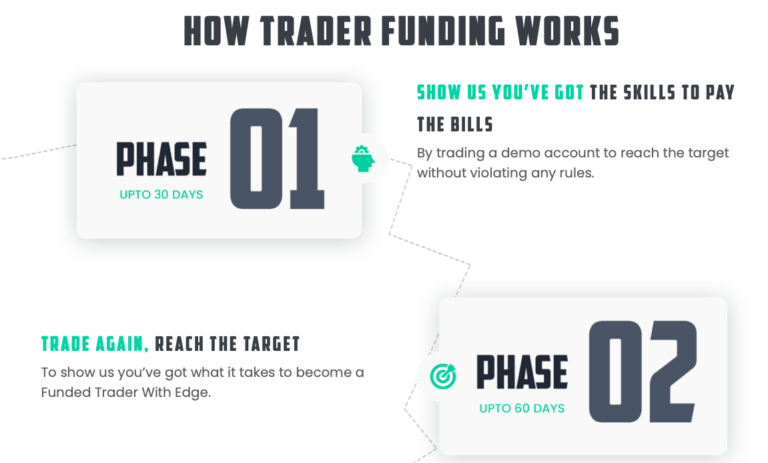 HOW TRADER FUNDING WORKS

PHASE 01
UPTO 30 DAYS

SHOW US YOU'VE GOT THE SKILLS TO PAY THE BILLS

By trading a demo account to reach the target without violating any rules.

TRADE AGAIN, REACH THE TARGET

To show us you've got what it takes to become a Funded Trader With Edge.

PHASE 02
UPTO 60 DAYS